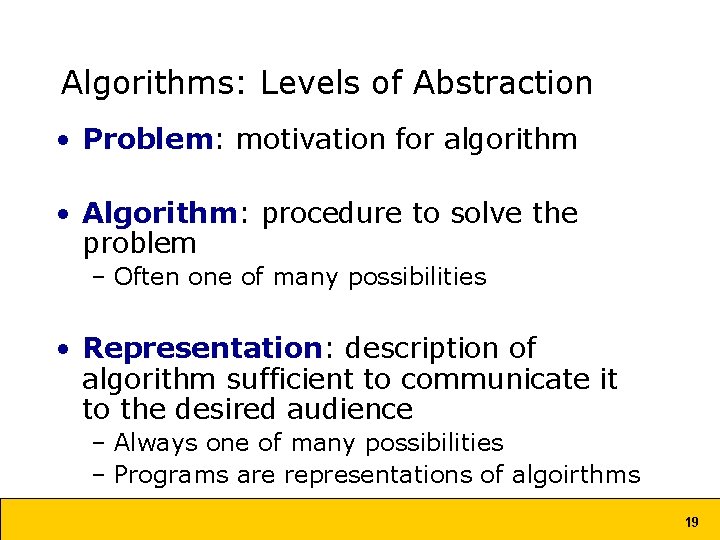 Algorithms: Levels of Abstraction

• Problem: motivation for algorithm

• Algorithm: procedure to solve the problem
– Often one of many possibilities

• Representation: description of algorithm sufficient to communicate it to the desired audience
– Always one of many possibilities
– Programs are representations of algoirthms

19